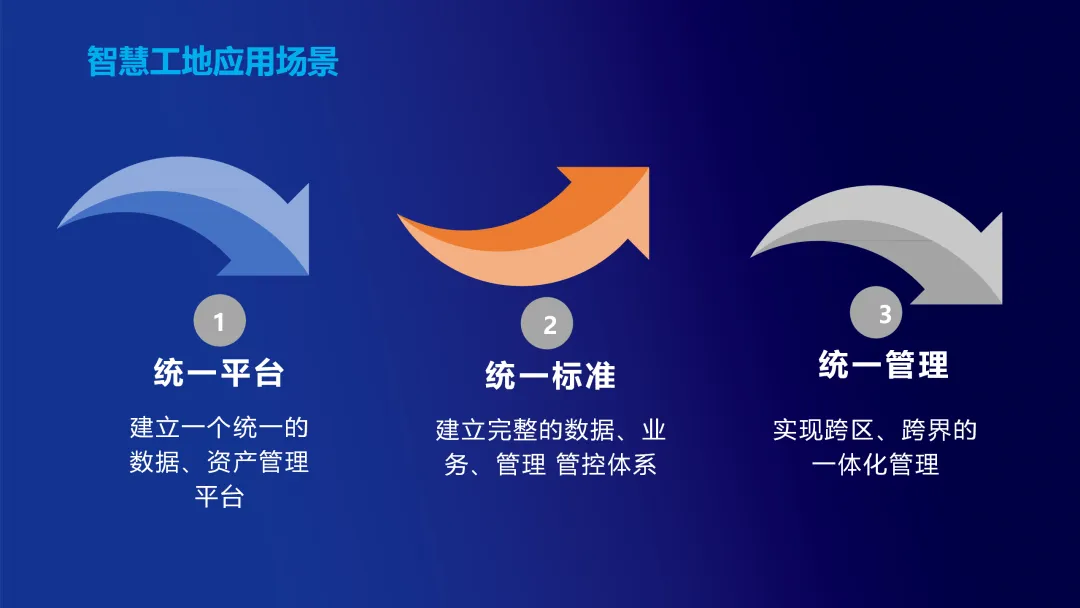 智慧工地应用场景

1
统一平台
建立一个统一的数据、资产管理平台

2
统一标准
建立完整的数据、业务、管理 管控体系

3
统一管理
实现跨区、跨界的一体化管理